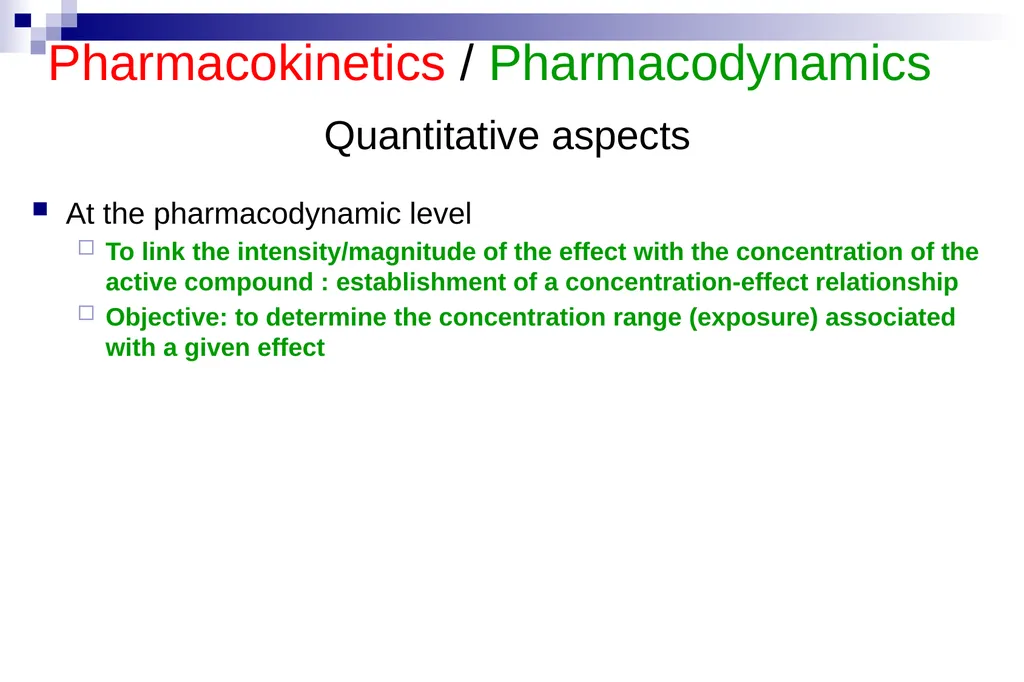 Pharmacokinetics / Pharmacodynamics

Quantitative aspects

At the pharmacodynamic level

To link the intensity/magnitude of the effect with the concentration of the active compound : establishment of a concentration-effect relationship

Objective: to determine the concentration range (exposure) associated with a given effect